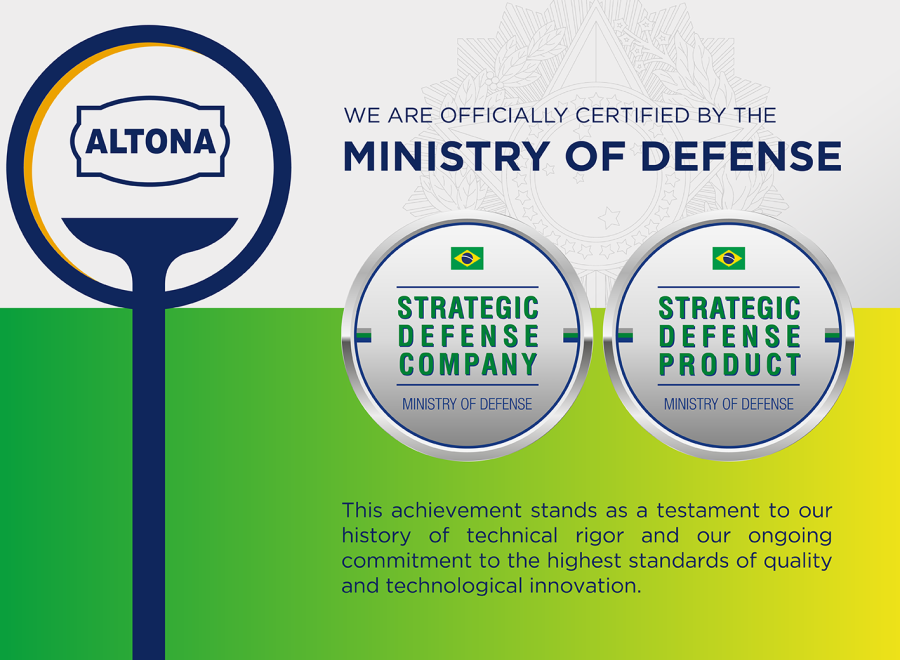 ALTONA

WE ARE OFFICIALLY CERTIFIED BY THE
MINISTRY OF DEFENSE

STRATEGIC DEFENSE COMPANY
MINISTRY OF DEFENSE

STRATEGIC DEFENSE PRODUCT
MINISTRY OF DEFENSE

This achievement stands as a testament to our history of technical rigor and our ongoing commitment to the highest standards of quality and technological innovation.